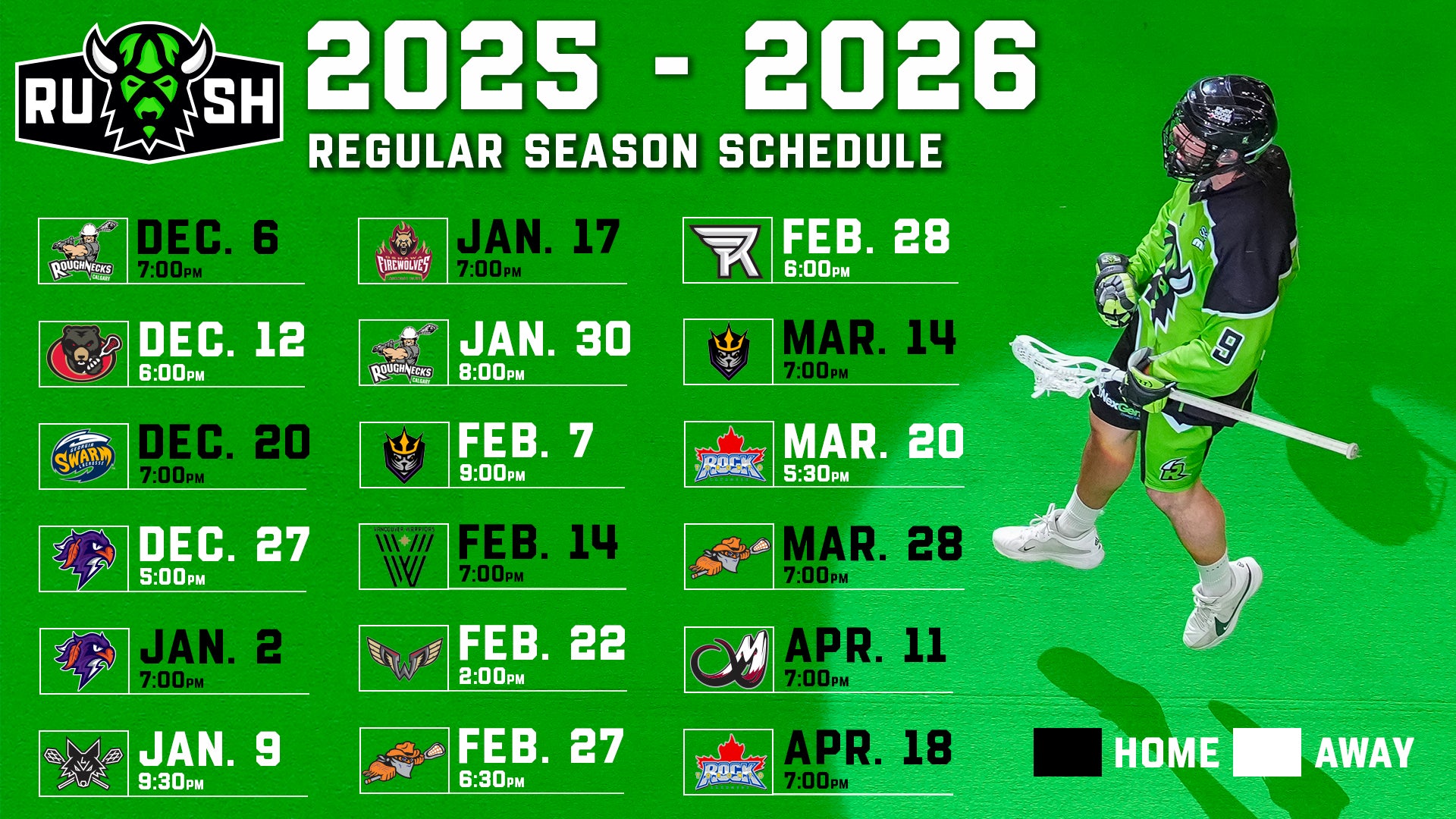 RUSH

2025 - 2026

REGULAR SEASON SCHEDULE

ROUGHNECKS CALGARY
DEC. 6
7:00PM

DEC. 12
6:00PM

GEORGIA SWARM LACROSSE
DEC. 20
7:00PM

DEC. 27
5:00PM

JAN. 2
7:00PM

JAN. 9
9:30PM

OSHAWA FIREWOLVES
JAN. 17
7:00PM

ROUGHNECKS CALGARY
JAN. 30
8:00PM

FEB. 7
9:00PM

VANCOUVER WARRIORS
FEB. 14
7:00PM

FEB. 22
2:00PM

FEB. 27
6:30PM

FEB. 28
6:00PM

MAR. 14
7:00PM

ROCK
MAR. 20
5:30PM

MAR. 28
7:00PM

APR. 11
7:00PM

ROCK
APR. 18
7:00PM

9

HOME AWAY